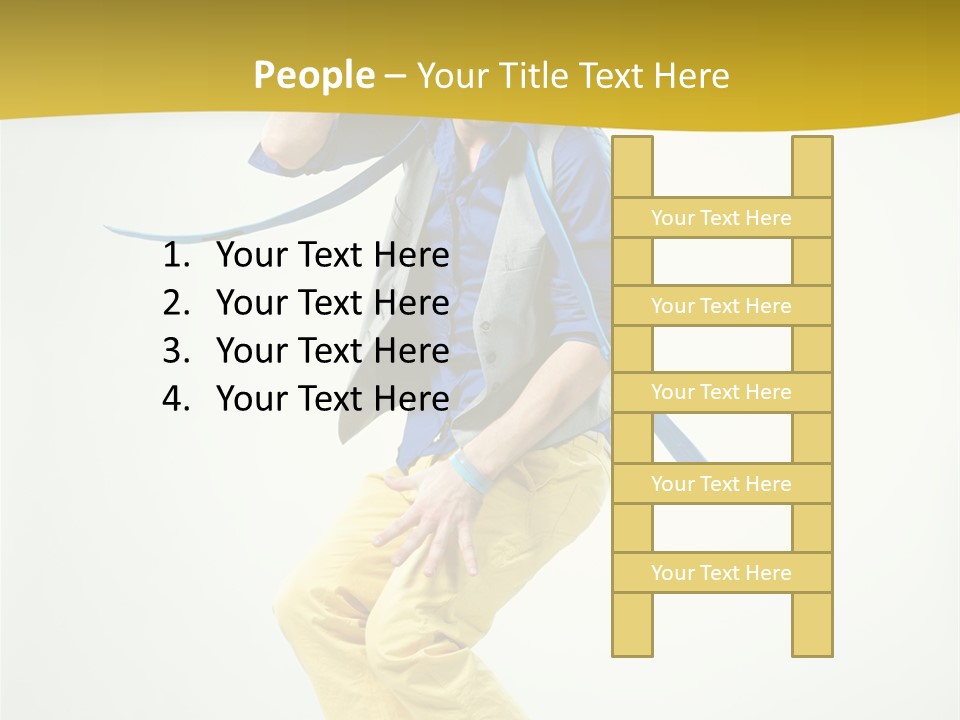 People – Your Title Text Here

1. Your Text Here
2. Your Text Here
3. Your Text Here
4. Your Text Here

Your Text Here

Your Text Here

Your Text Here

Your Text Here

Your Text Here